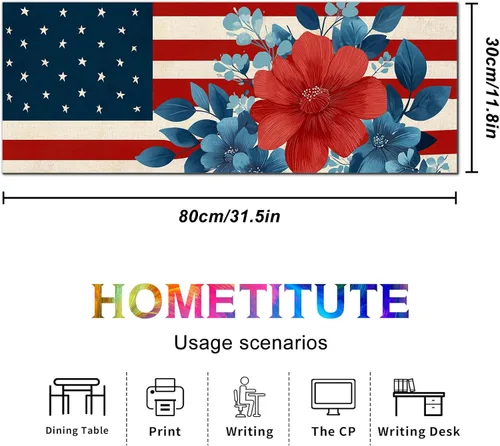 30cm/11.8in

80cm/31.5in

HOMETITUTE

Usage scenarios

Dining Table

Print

Writing

The CP

Writing Desk